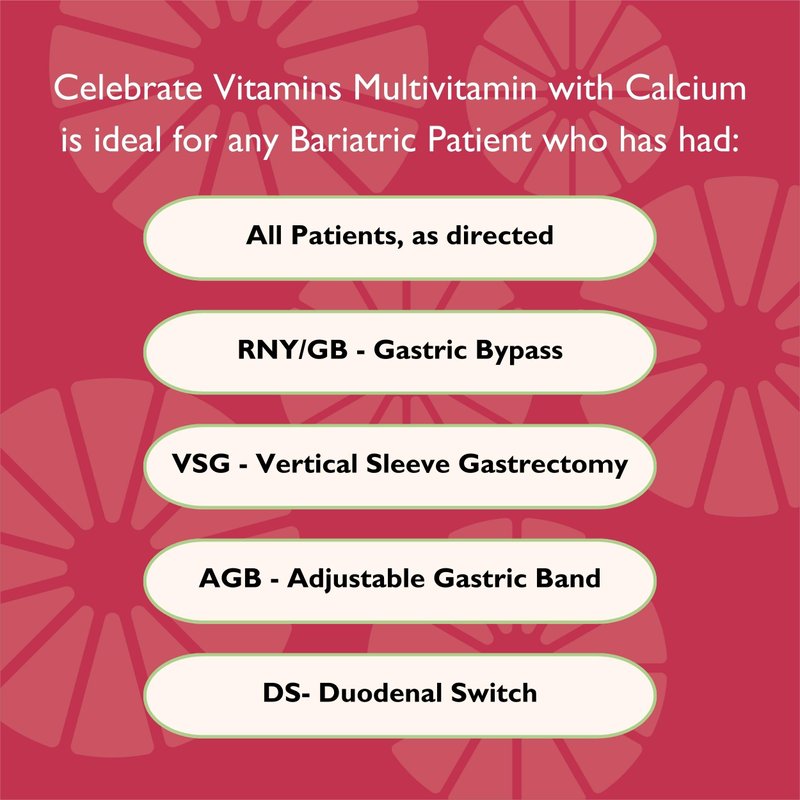 Celebrate Vitamins Multivitamin with Calcium is ideal for any Bariatric Patient who has had:

All Patients, as directed

RNY/GB - Gastric Bypass

VSG - Vertical Sleeve Gastrectomy

AGB - Adjustable Gastric Band

DS- Duodenal Switch